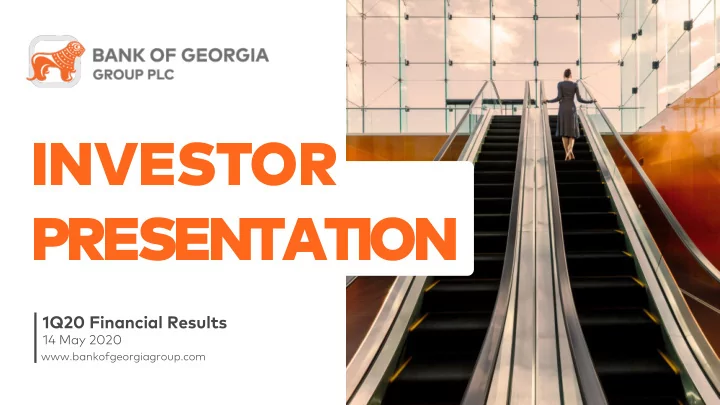 BANK OF GEORGIA
GROUP PLC

INVESTOR
PRESENTATION

1Q20 Financial Results
14 May 2020
www.bankofgeorgiagroup.com